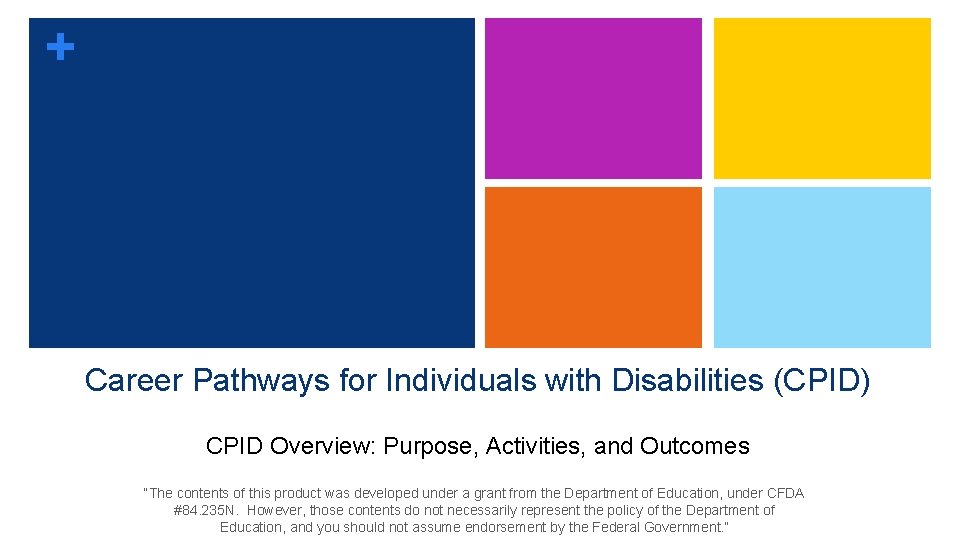 +

Career Pathways for Individuals with Disabilities (CPID)

CPID Overview: Purpose, Activities, and Outcomes

"The contents of this product was developed under a grant from the Department of Education, under CFDA #84.235N. However, those contents do not necessarily represent the policy of the Department of Education, and you should not assume endorsement by the Federal Government."